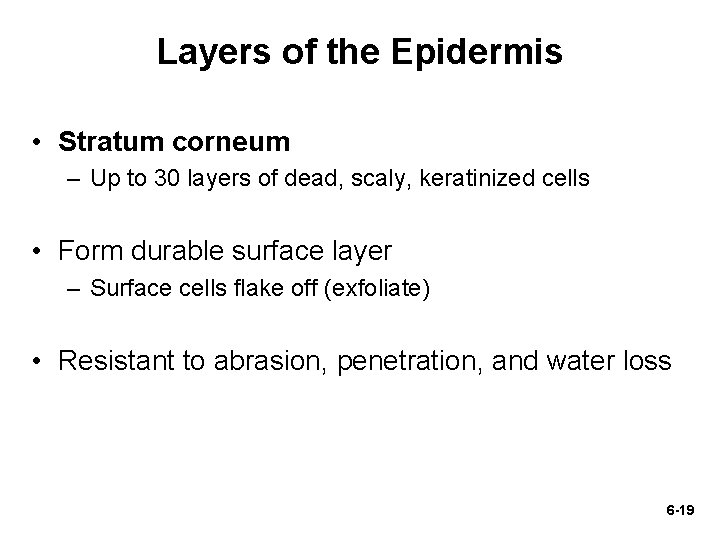 Layers of the Epidermis

• Stratum corneum
– Up to 30 layers of dead, scaly, keratinized cells

• Form durable surface layer
– Surface cells flake off (exfoliate)

• Resistant to abrasion, penetration, and water loss

6-19